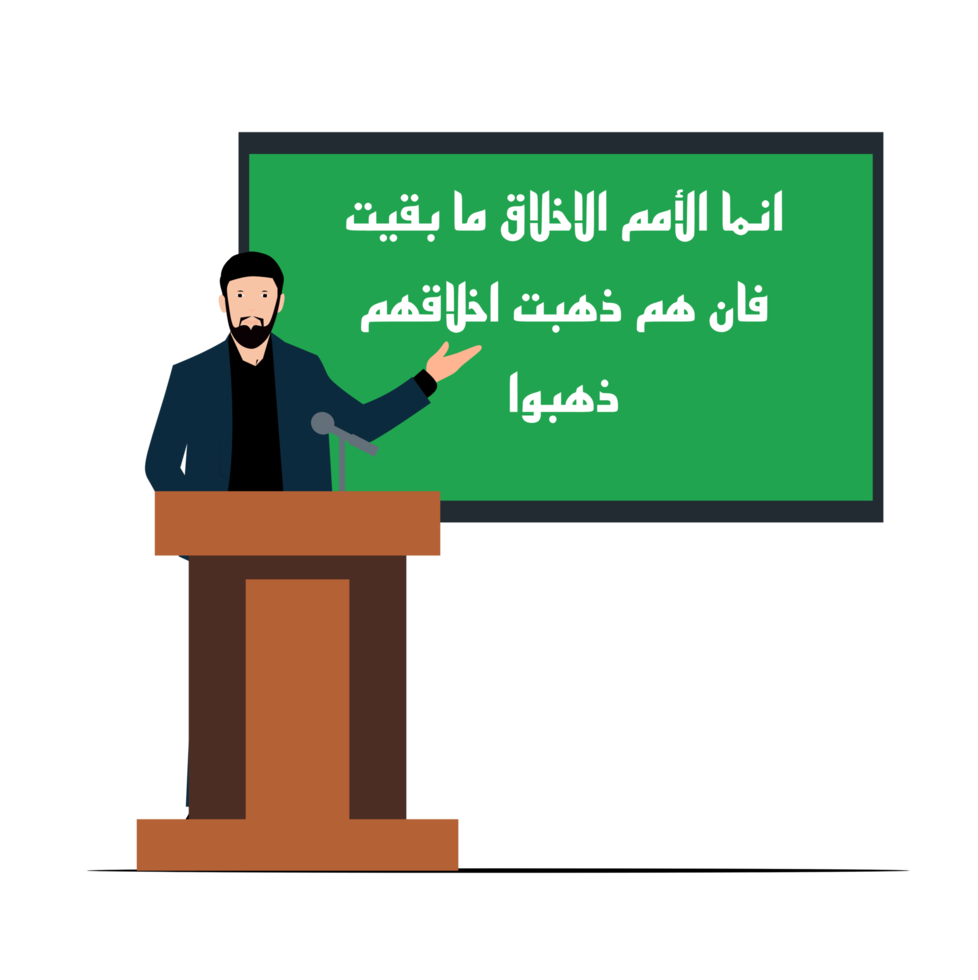 انما الأمم الاخلاق ما بقيت
فان هم ذهبت اخلاقهم
ذهبوا